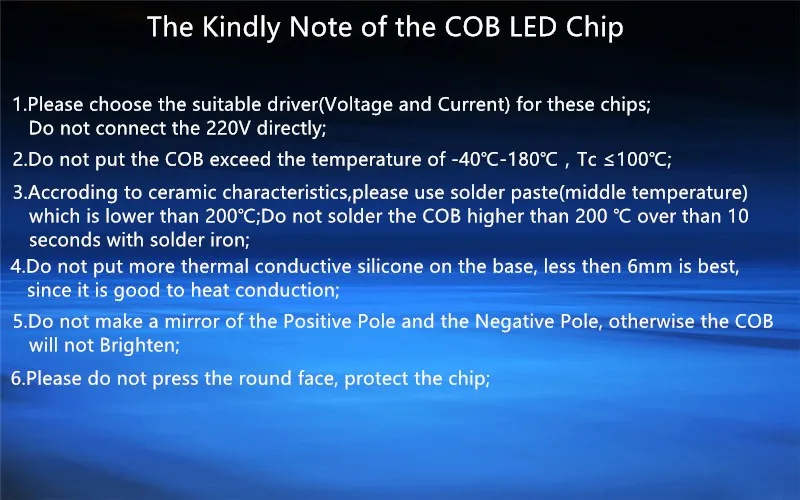 The Kindly Note of the COB LED Chip

1.Please choose the suitable driver(Voltage and Current) for these chips; Do not connect the 220V directly;

2.Do not put the COB exceed the temperature of -40℃-180℃ , Tc ≤100℃;

3.Accroding to ceramic characteristics,please use solder paste(middle temperature) which is lower than 200℃;Do not solder the COB higher than 200 ℃ over than 10 seconds with solder iron;

4.Do not put more thermal conductive silicone on the base, less then 6mm is best, since it is good to heat conduction;

5.Do not make a mirror of the Positive Pole and the Negative Pole, otherwise the COB will not Brighten;

6.Please do not press the round face, protect the chip;